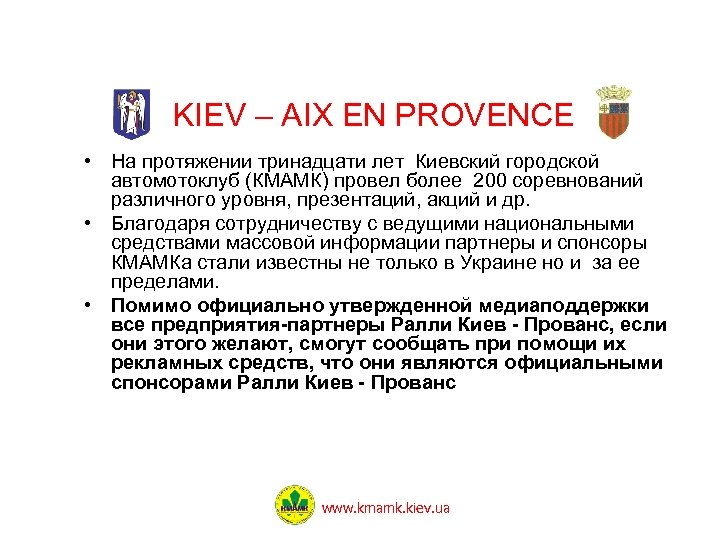 KIEV – AIX EN PROVENCE

• На протяжении тринадцати лет Киевский городской автомотоклуб (КМАМК) провел более 200 соревнований различного уровня, презентаций, акций и др.

• Благодаря сотрудничеству с ведущими национальными средствами массовой информации партнеры и спонсоры КМАМКа стали известны не только в Украине но и за ее пределами.

• Помимо официально утвержденной медиаподдержки все предприятия-партнеры Ралли Киев - Прованс, если они этого желают, смогут сообщать при помощи их рекламных средств, что они являются официальными спонсорами Ралли Киев - Прованс

КМАМК

www.kmamk.kiev.ua